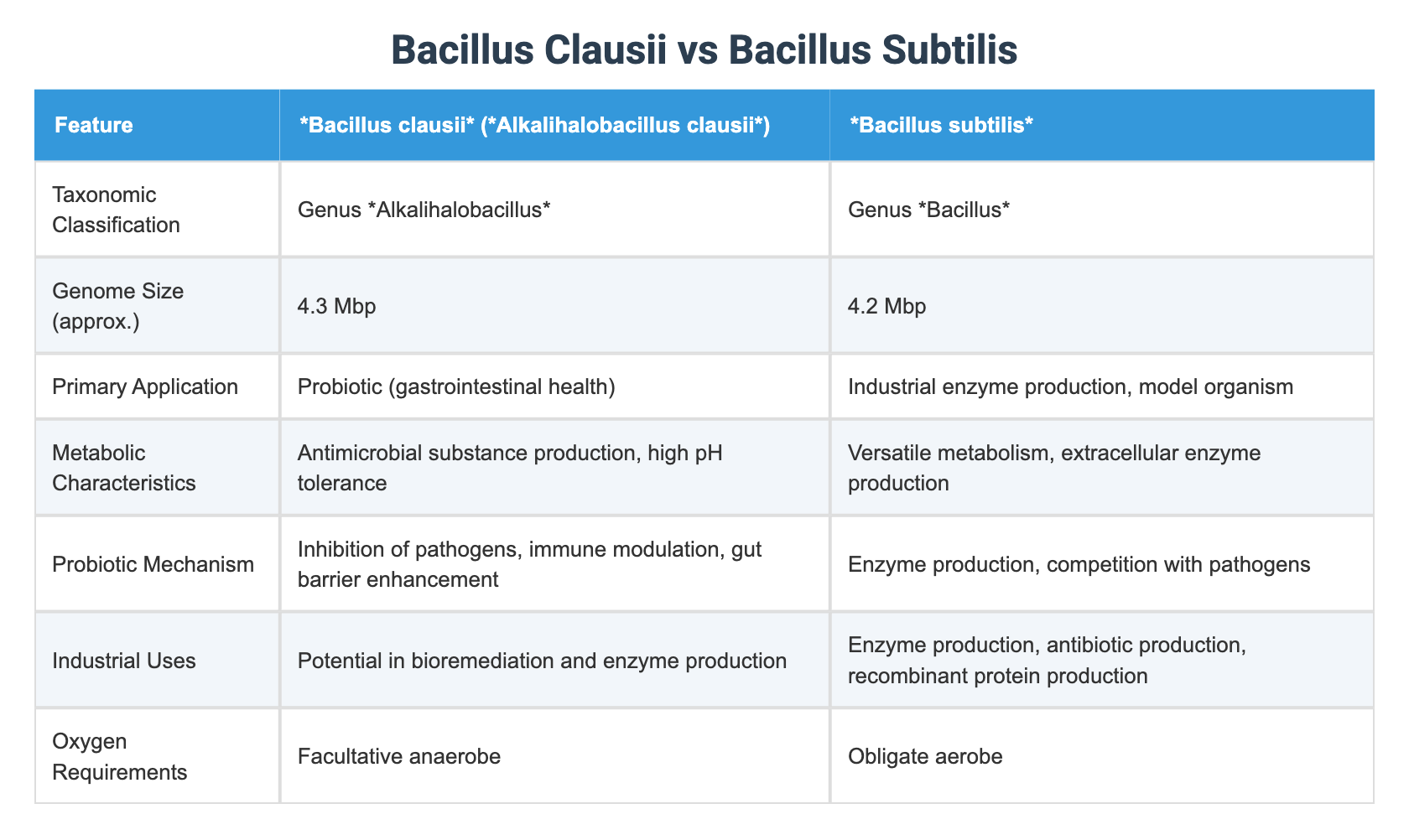 Bacillus Clausii vs Bacillus Subtilis

| Feature | \*Bacillus clausii\* (\*Alkalihalobacillus clausii\*) | \*Bacillus subtilis\* |
|---|---|---|
| Taxonomic Classification | Genus \*Alkalihalobacillus\* | Genus \*Bacillus\* |
| Genome Size (approx.) | 4.3 Mbp | 4.2 Mbp |
| Primary Application | Probiotic (gastrointestinal health) | Industrial enzyme production, model organism |
| Metabolic Characteristics | Antimicrobial substance production, high pH tolerance | Versatile metabolism, extracellular enzyme production |
| Probiotic Mechanism | Inhibition of pathogens, immune modulation, gut barrier enhancement | Enzyme production, competition with pathogens |
| Industrial Uses | Potential in bioremediation and enzyme production | Enzyme production, antibiotic production, recombinant protein production |
| Oxygen Requirements | Facultative anaerobe | Obligate aerobe |